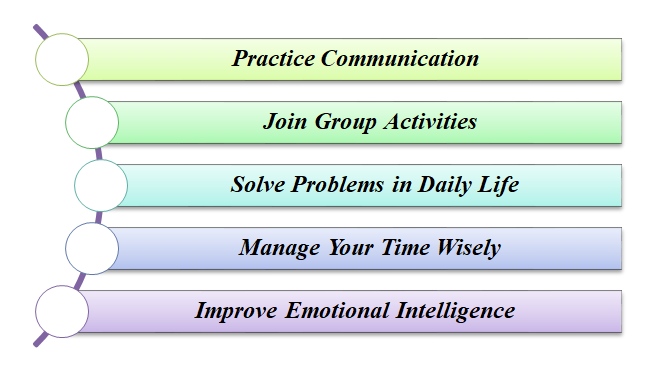 Practice Communication

Join Group Activities

Solve Problems in Daily Life

Manage Your Time Wisely

Improve Emotional Intelligence